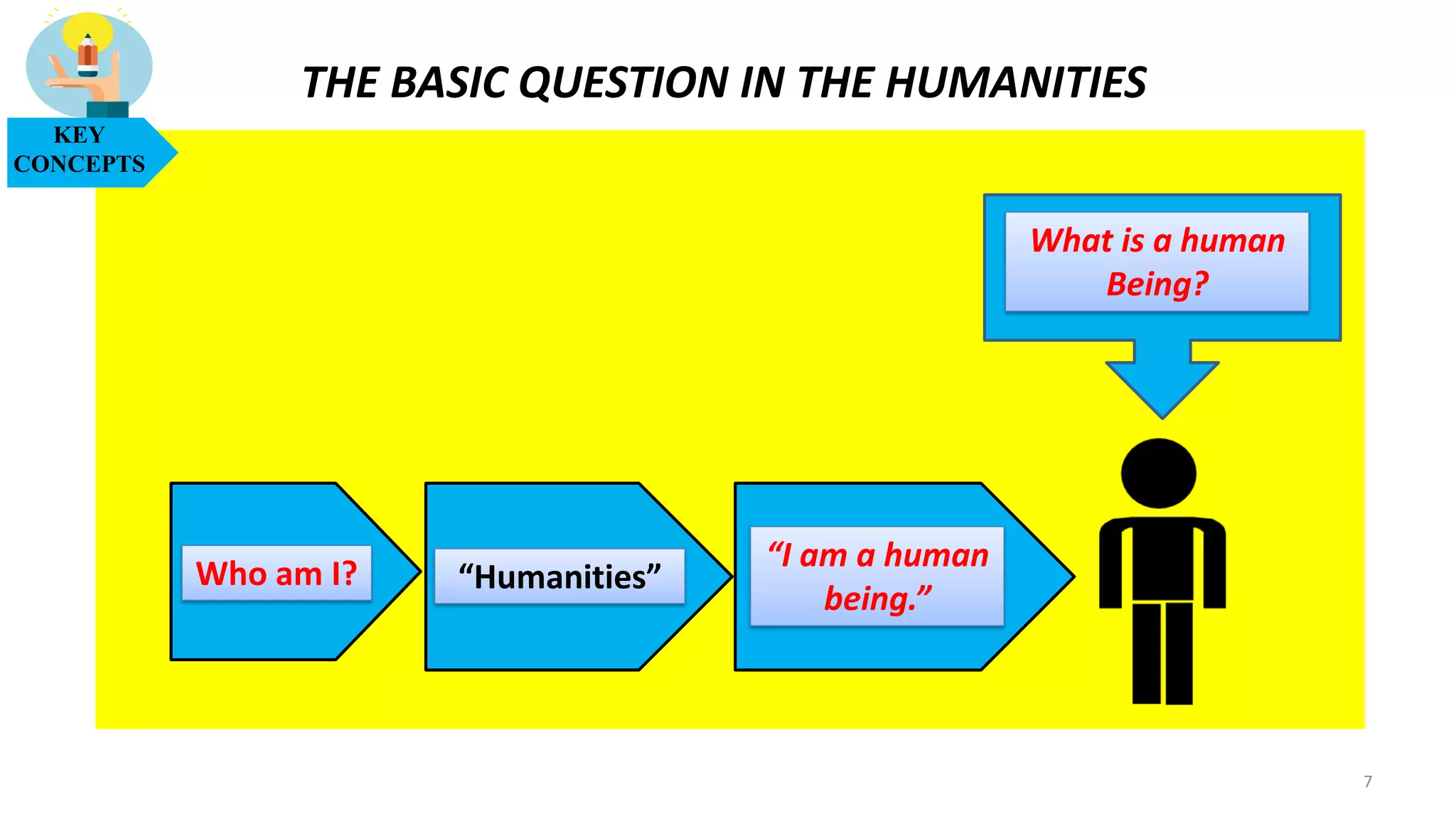 KEY CONCEPTS

THE BASIC QUESTION IN THE HUMANITIES

What is a human Being?

Who am I?

“Humanities”

“I am a human being.”

7